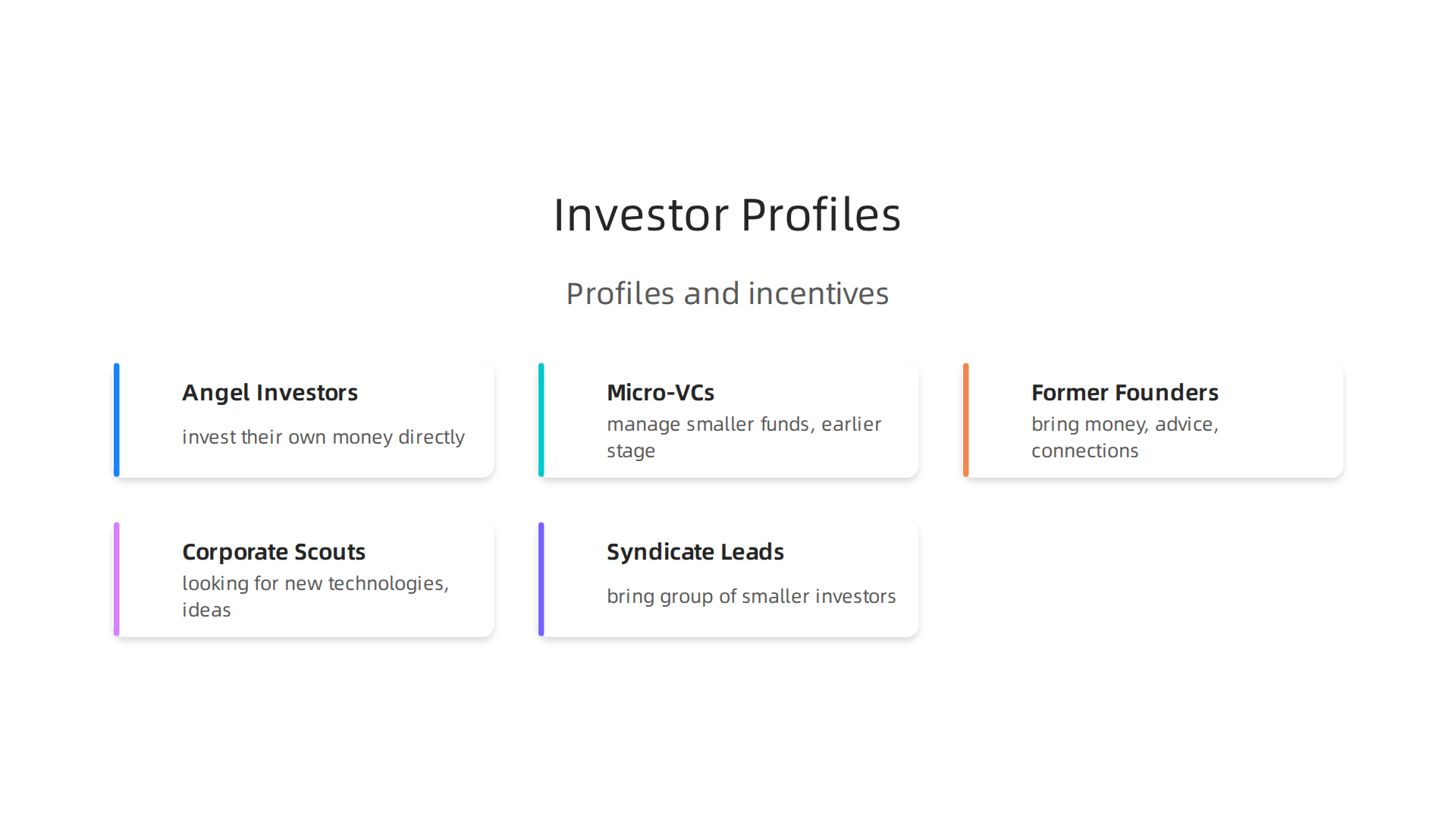 Investor Profiles

Profiles and incentives

Angel Investors
invest their own money directly

Micro-VCs
manage smaller funds, earlier stage

Former Founders
bring money, advice, connections

Corporate Scouts
looking for new technologies, ideas

Syndicate Leads
bring group of smaller investors